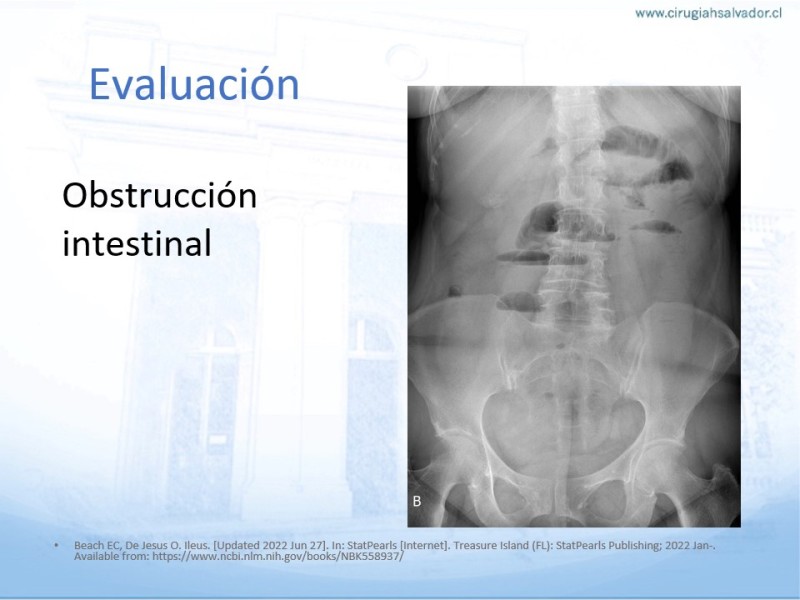 www.cirugiahsalvador.cl

Evaluación

Obstrucción intestinal

B

• Beach EC, De Jesus O. Ileus. [Updated 2022 Jun 27]. In: StatPearls [Internet]. Treasure Island (FL): StatPearls Publishing; 2022 Jan-. Available from: https://www.ncbi.nlm.nih.gov/books/NBK558937/